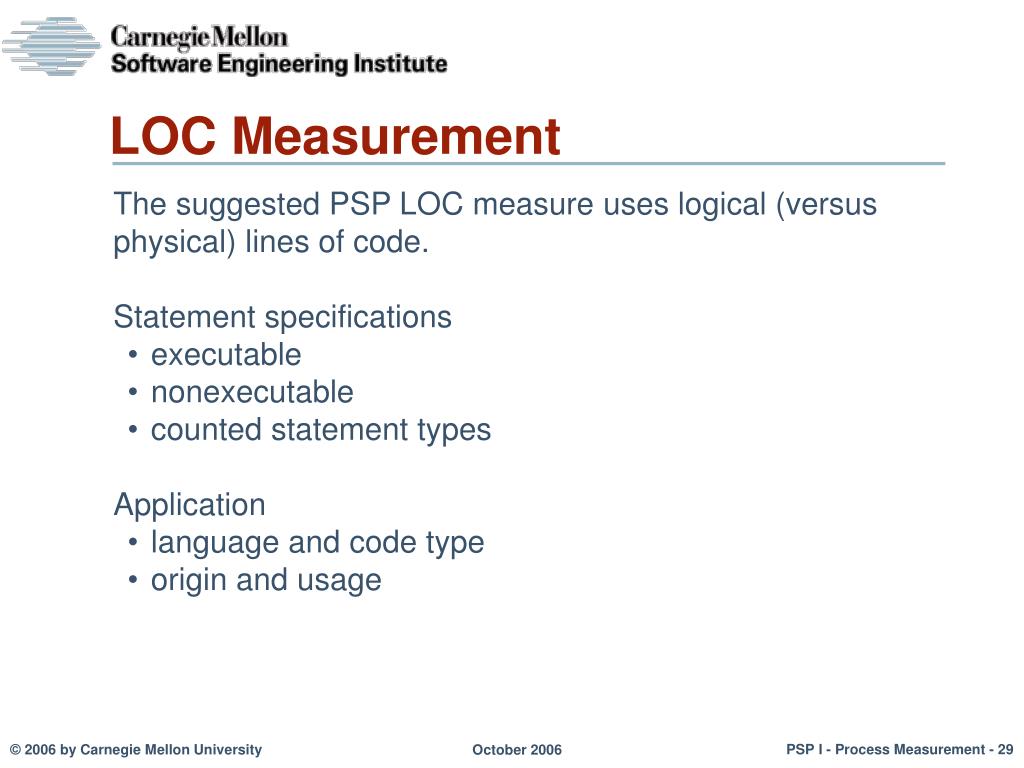 Carnegie Mellon
Software Engineering Institute

LOC Measurement

The suggested PSP LOC measure uses logical (versus physical) lines of code.

Statement specifications
• executable
• nonexecutable
• counted statement types

Application
• language and code type
• origin and usage

© 2006 by Carnegie Mellon University
October 2006
PSP I - Process Measurement - 29